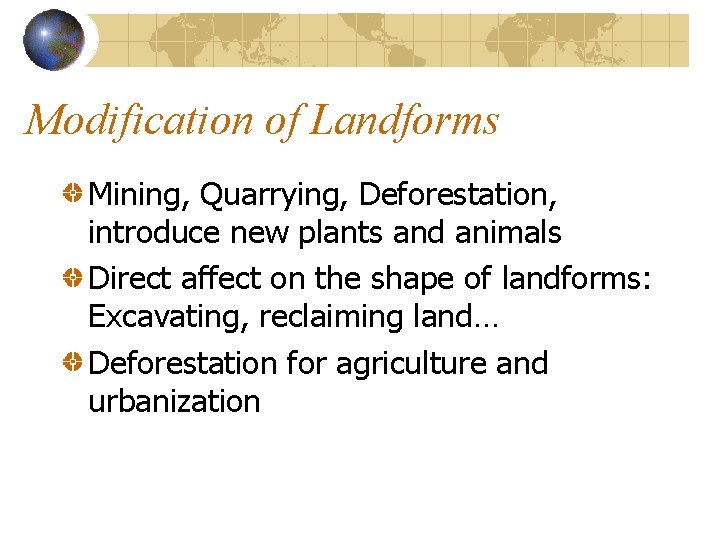 Modification of Landforms

Mining, Quarrying, Deforestation, introduce new plants and animals

Direct affect on the shape of landforms: Excavating, reclaiming land…

Deforestation for agriculture and urbanization